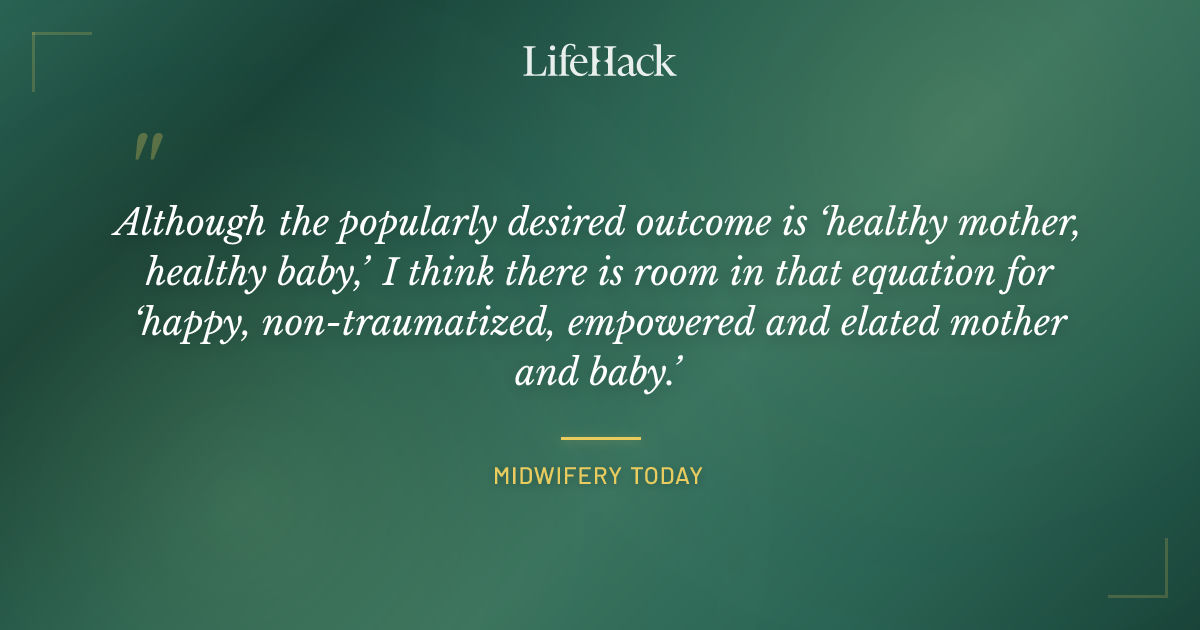 LifeHack

"

Although the popularly desired outcome is 'healthy mother, healthy baby,' I think there is room in that equation for 'happy, non-traumatized, empowered and elated mother and baby.'

MIDWIFERY TODAY